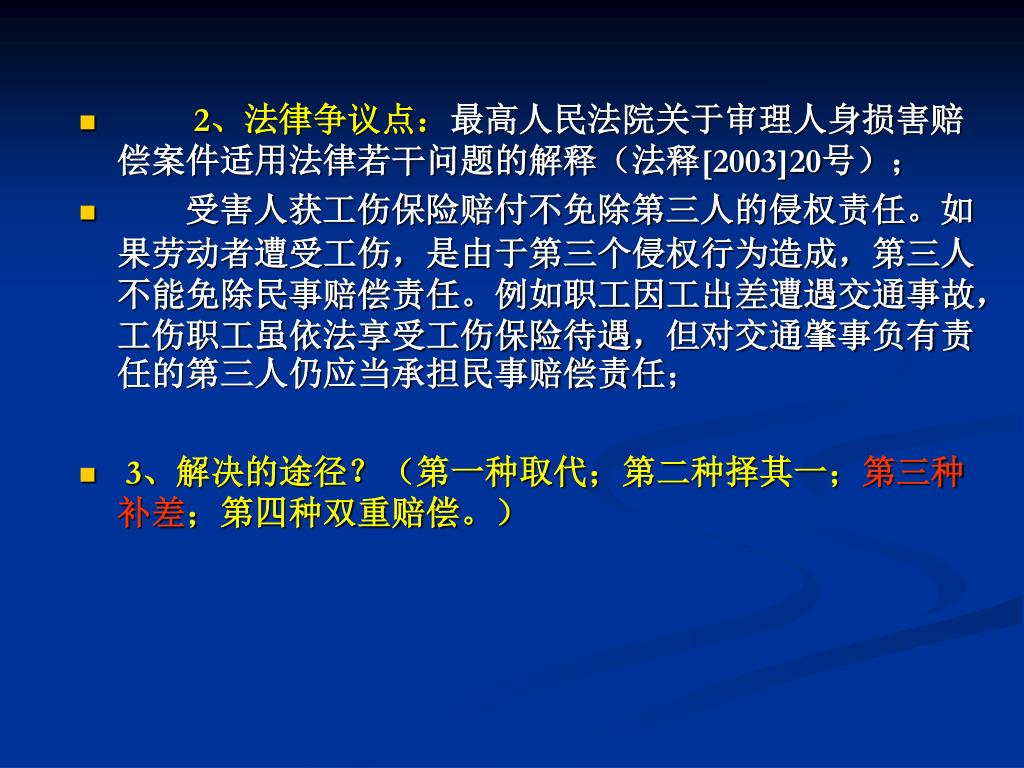 2、法律争议点：最高人民法院关于审理人身损害赔偿案件适用法律若干问题的解释（法释[2003]20号）；

受害人获工伤保险赔付不免除第三人的侵权责任。如果劳动者遭受工伤，是由于第三个侵权行为造成，第三人不能免除民事赔偿责任。例如职工因工出差遭遇交通事故，工伤职工虽依法享受工伤保险待遇，但对交通肇事负有责任的第三人仍应当承担民事赔偿责任；

3、解决的途径？（第一种取代；第二种择其一；第三种补差；第四种双重赔偿。）